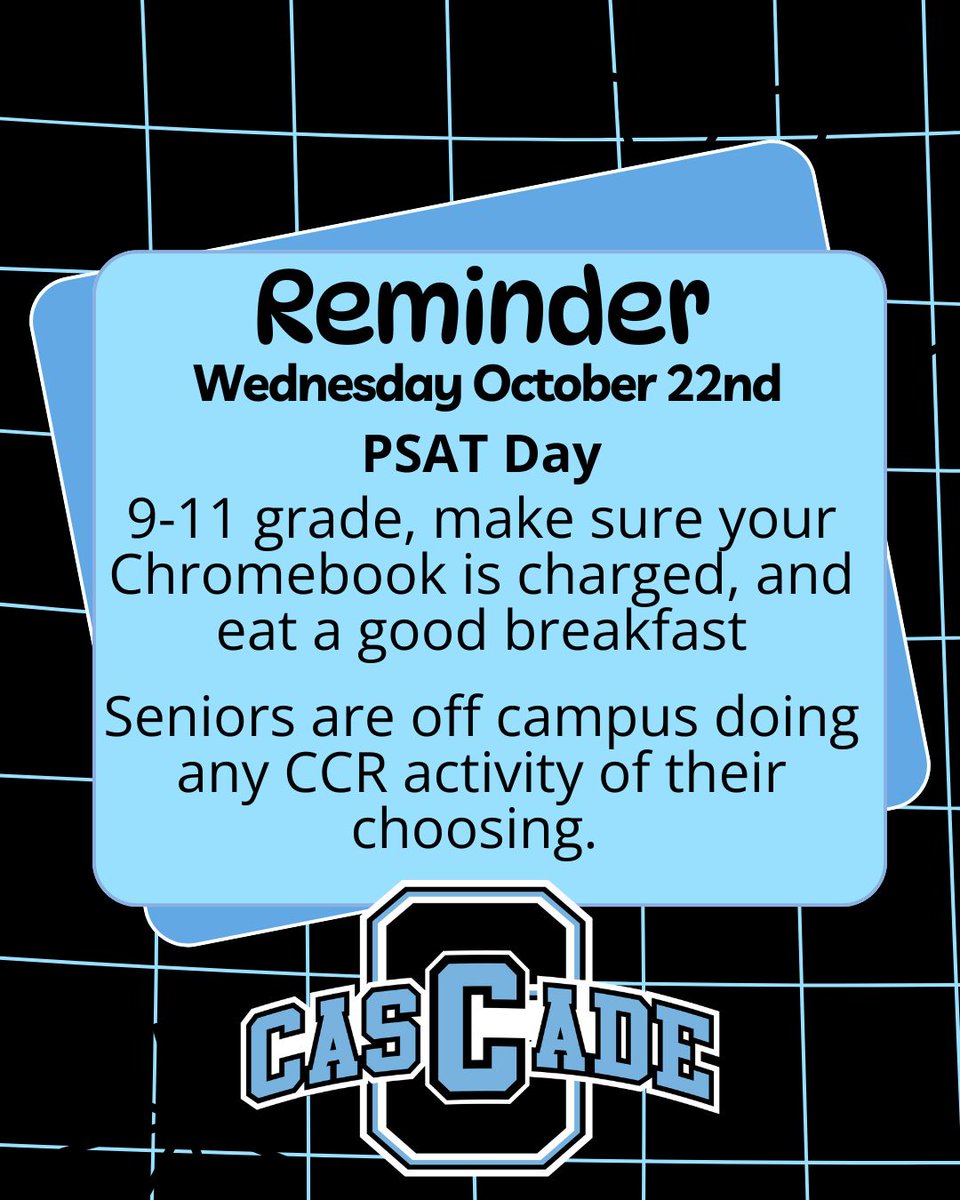 Reminder
Wednesday October 22nd

PSAT Day

9-11 grade, make sure your Chromebook is charged, and eat a good breakfast

Seniors are off campus doing any CCR activity of their choosing.

CASCADE